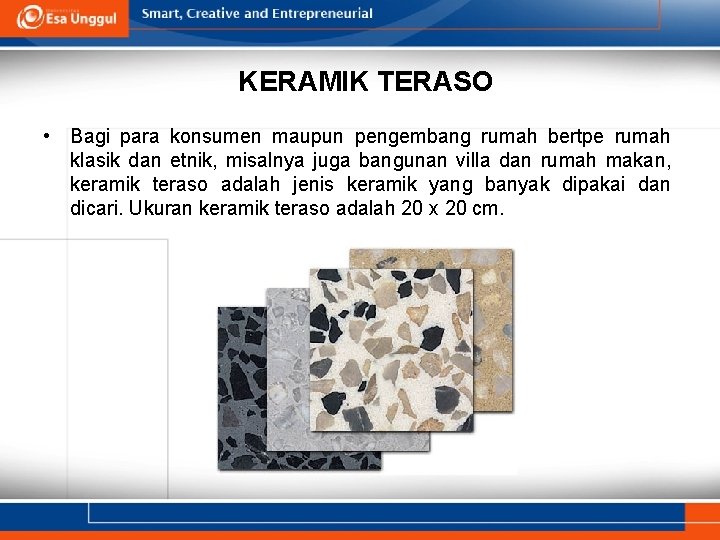 Esa Unggul

Smart, Creative and Entrepreneurial

KERAMIK TERASO

• Bagi para konsumen maupun pengembang rumah bertpe rumah klasik dan etnik, misalnya juga bangunan villa dan rumah makan, keramik teraso adalah jenis keramik yang banyak dipakai dan dicari. Ukuran keramik teraso adalah 20 x 20 cm.